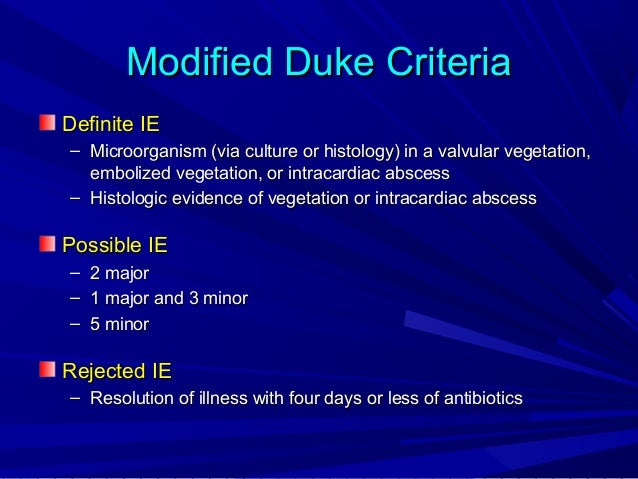 Modified Duke Criteria

Definite IE
– Microorganism (via culture or histology) in a valvular vegetation, embolized vegetation, or intracardiac abscess
– Histologic evidence of vegetation or intracardiac abscess

Possible IE
– 2 major
– 1 major and 3 minor
– 5 minor

Rejected IE
– Resolution of illness with four days or less of antibiotics